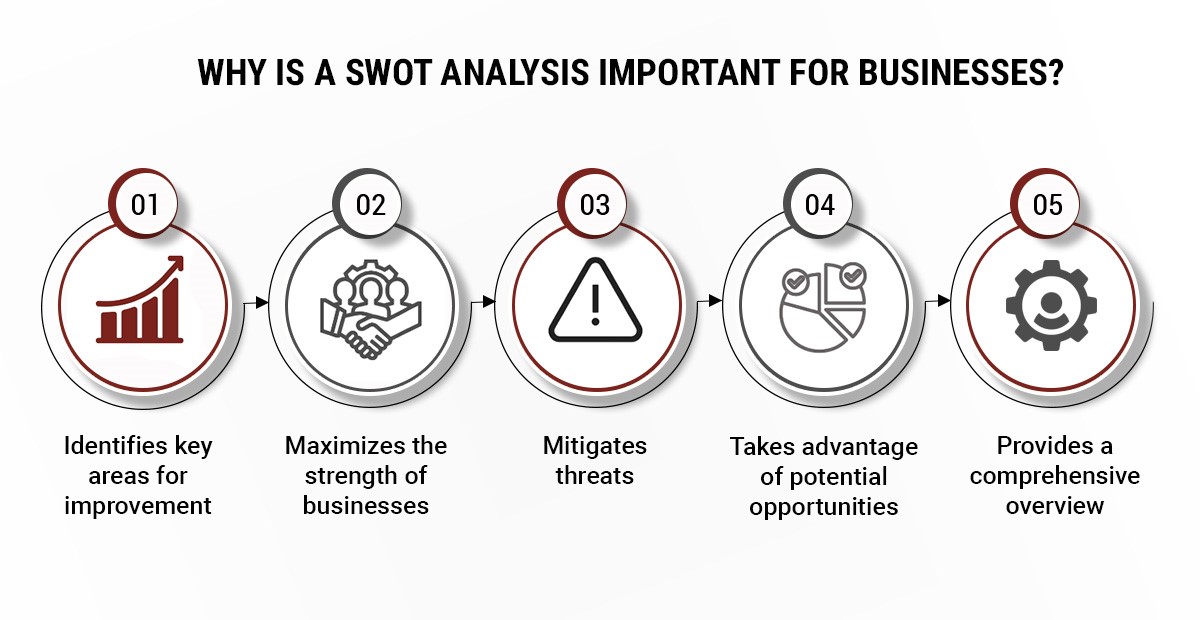 WHY IS A SWOT ANALYSIS IMPORTANT FOR BUSINESSES?

01

Identifies key areas for improvement

02

Maximizes the strength of businesses

03

Mitigates threats

04

Takes advantage of potential opportunities

05

Provides a comprehensive overview